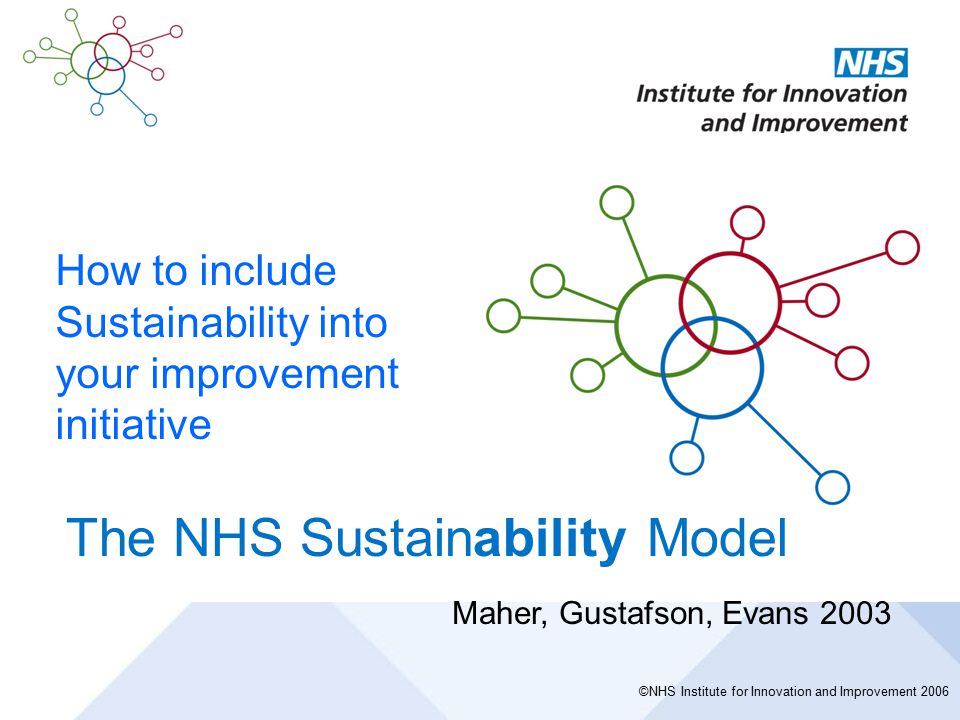 NHS
Institute for Innovation and Improvement

How to include Sustainability into your improvement initiative

The NHS Sustainability Model

Maher, Gustafson, Evans 2003

©NHS Institute for Innovation and Improvement 2006